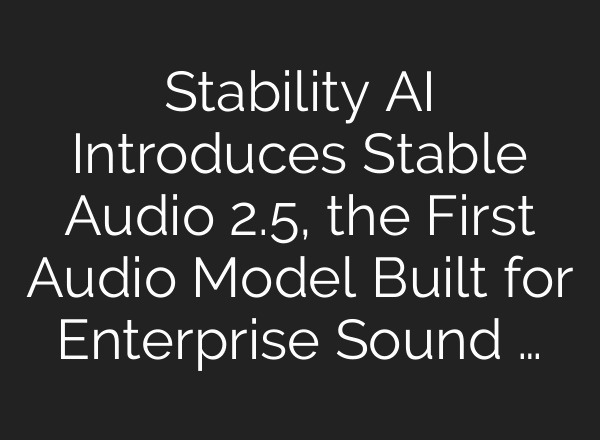 Stability AI Introduces Stable Audio 2.5, the First Audio Model Built for Enterprise Sound …